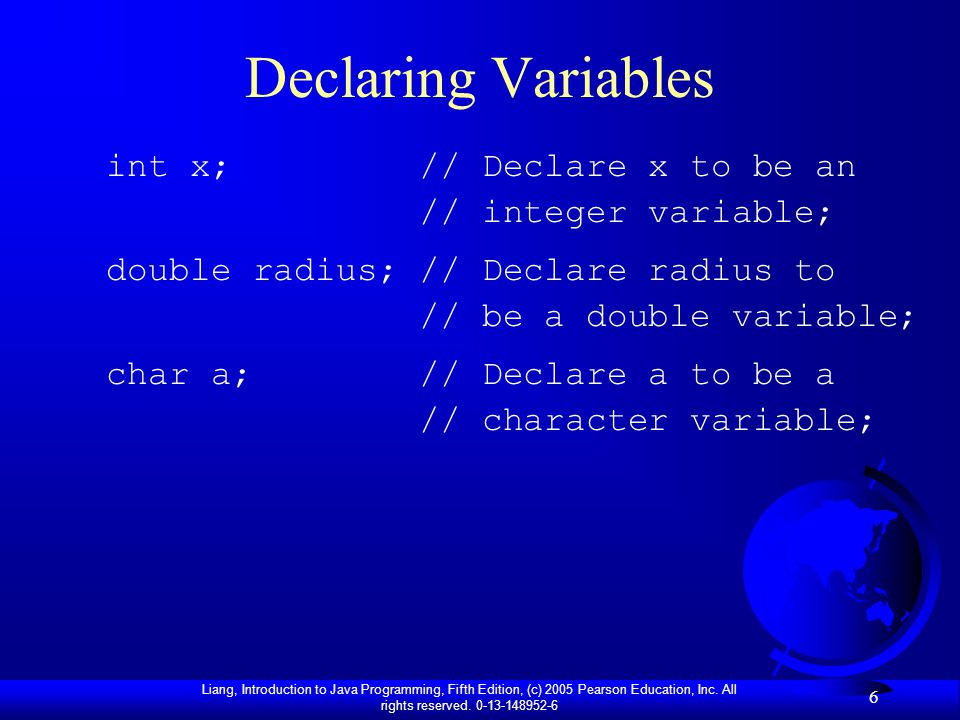 Declaring Variables

int x;          // Declare x to be an
                // integer variable;

double radius; // Declare radius to
                // be a double variable;

char a;         // Declare a to be a
                // character variable;

Liang, Introduction to Java Programming, Fifth Edition, (c) 2005 Pearson Education, Inc. All rights reserved. 0-13-148952-6

6